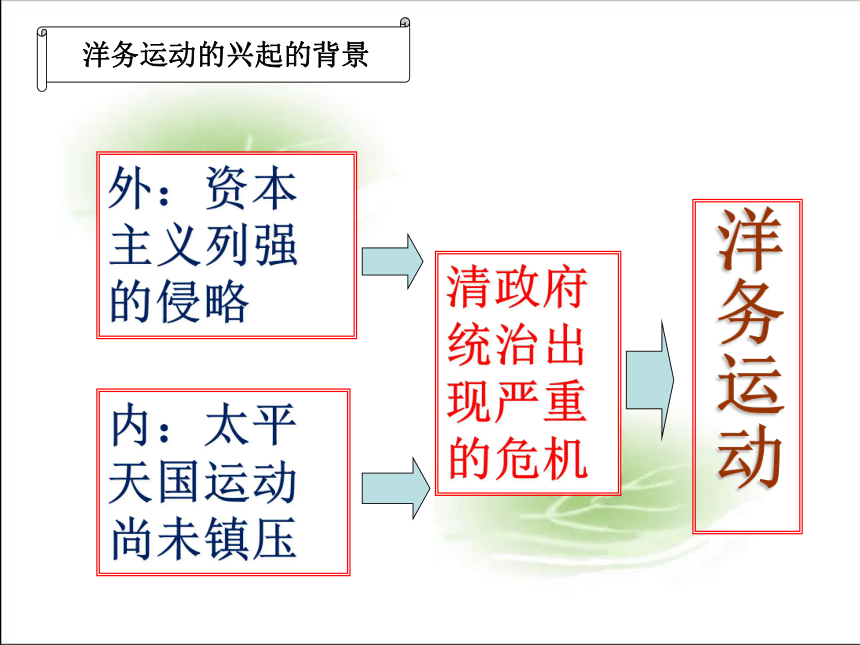 洋务运动的兴起的背景

外：资本主义列强的侵略

内：太平天国运动尚未镇压

清政府统治出现严重的危机

洋务运动